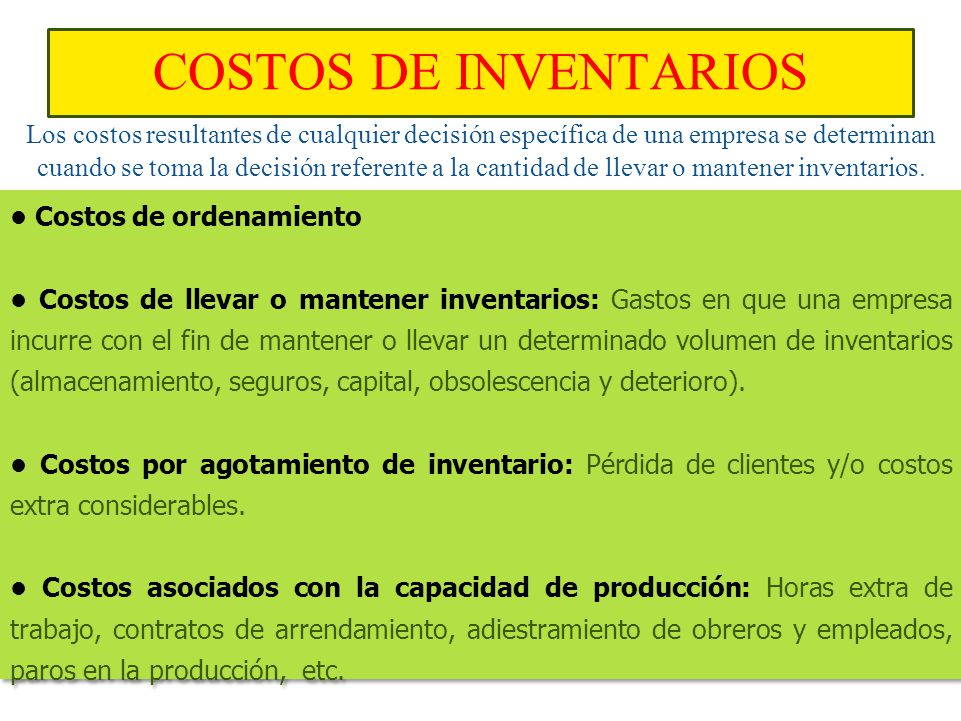 COSTOS DE INVENTARIOS

Los costos resultantes de cualquier decisión específica de una empresa se determinan cuando se toma la decisión referente a la cantidad de llevar o mantener inventarios.

● Costos de ordenamiento

● Costos de llevar o mantener inventarios: Gastos en que una empresa incurre con el fin de mantener o llevar un determinado volumen de inventarios (almacenamiento, seguros, capital, obsolescencia y deterioro).

● Costos por agotamiento de inventario: Pérdida de clientes y/o costos extra considerables.

● Costos asociados con la capacidad de producción: Horas extra de trabajo, contratos de arrendamiento, adiestramiento de obreros y empleados, paros en la producción, etc.